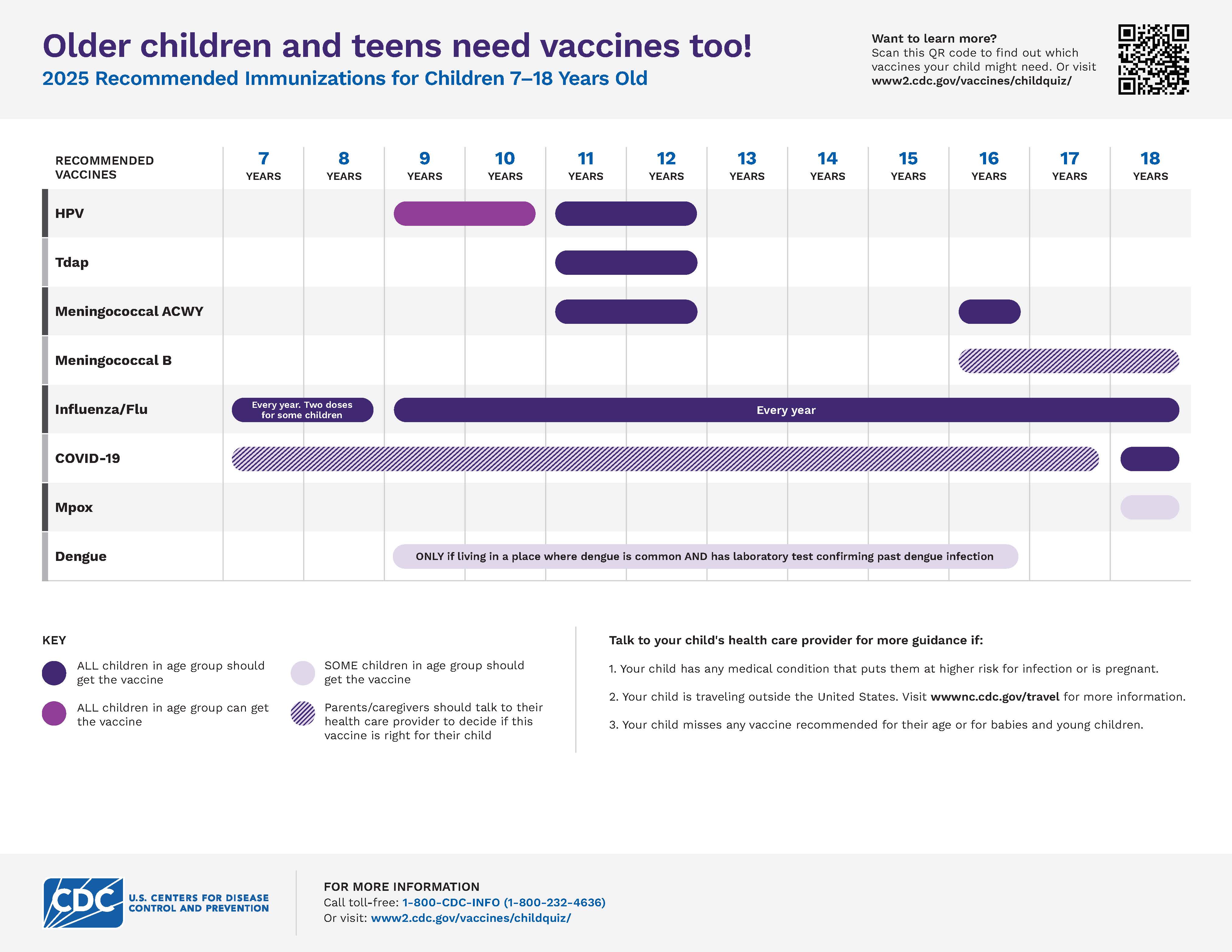 Older children and teens need vaccines too!
2025 Recommended Immunizations for Children 7–18 Years Old

Want to learn more?
Scan this QR code to find out which vaccines your child might need. Or visit www2.cdc.gov/vaccines/childquiz/

| RECOMMENDED VACCINES | 7 YEARS | 8 YEARS | 9 YEARS | 10 YEARS | 11 YEARS | 12 YEARS | 13 YEARS | 14 YEARS | 15 YEARS | 16 YEARS | 17 YEARS | 18 YEARS |
|---|---|---|---|---|---|---|---|---|---|---|---|---|
| HPV | | | | | | | | | | | | |
| Tdap | | | | | | | | | | | | |
| Meningococcal ACWY | | | | | | | | | | | | |
| Meningococcal B | | | | | | | | | | | | |
| Influenza/Flu | Every year. Two doses for some children | | Every year | | | | | | | | | |
| COVID-19 | | | | | | | | | | | | |
| Mpox | | | | | | | | | | | | |
| Dengue | | | ONLY if living in a place where dengue is common AND has laboratory test confirming past dengue infection | | | | | | | | | |

KEY
ALL children in age group should get the vaccine
ALL children in age group can get the vaccine
SOME children in age group should get the vaccine
Parents/caregivers should talk to their health care provider to decide if this vaccine is right for their child

Talk to your child's health care provider for more guidance if:
1. Your child has any medical condition that puts them at higher risk for infection or is pregnant.
2. Your child is traveling outside the United States. Visit wwwnc.cdc.gov/travel for more information.
3. Your child misses any vaccine recommended for their age or for babies and young children.

CDC U.S. CENTERS FOR DISEASE CONTROL AND PREVENTION

FOR MORE INFORMATION
Call toll-free: 1-800-CDC-INFO (1-800-232-4636)
Or visit: www2.cdc.gov/vaccines/childquiz/